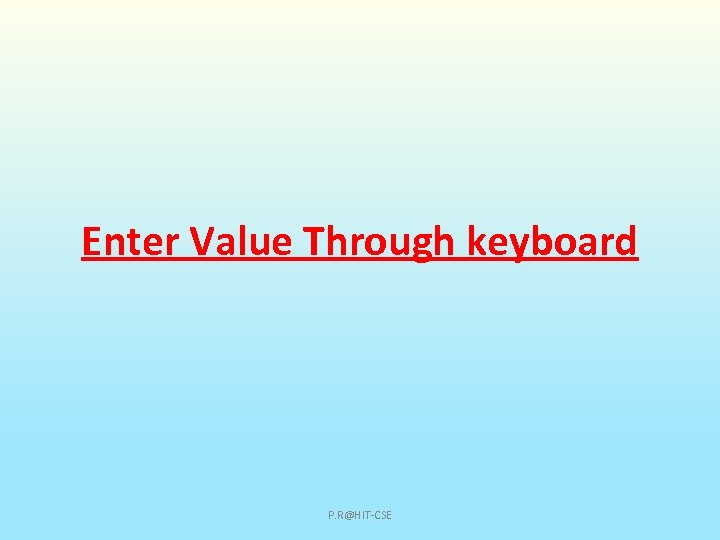 Enter Value Through keyboard

P.R@HIT-CSE